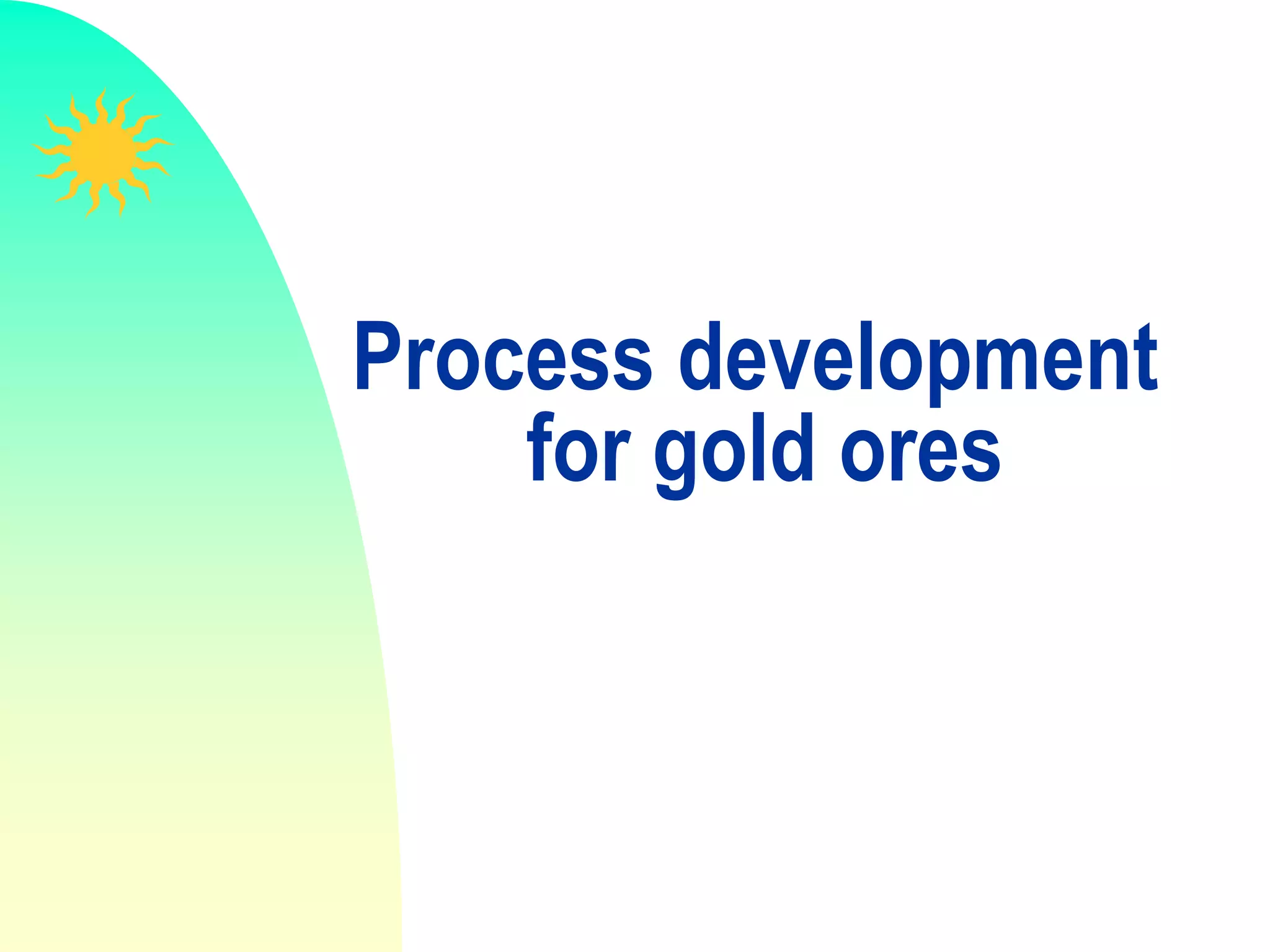 Process development for gold ores